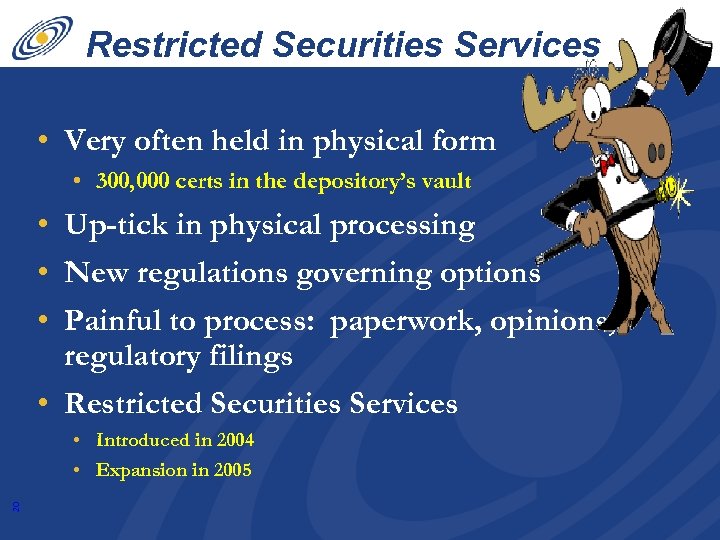 Restricted Securities Services

• Very often held in physical form
  • 300,000 certs in the depository's vault
• Up-tick in physical processing
• New regulations governing options
• Painful to process: paperwork, opinions, regulatory filings
• Restricted Securities Services
  • Introduced in 2004
  • Expansion in 2005

20